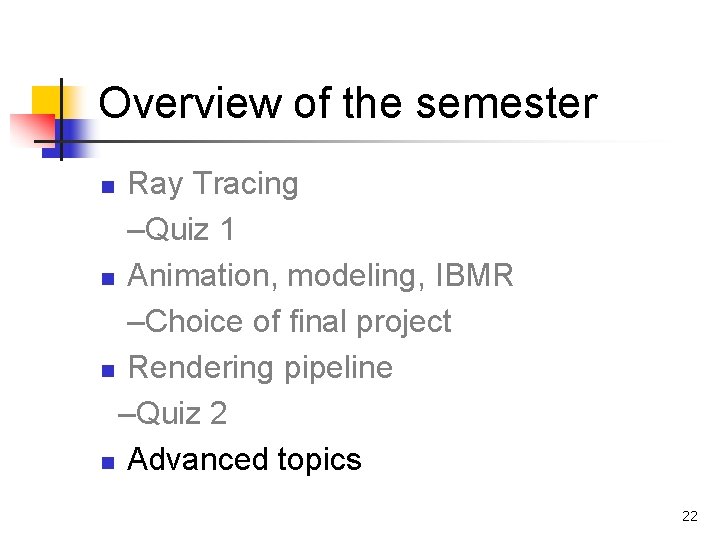 Overview of the semester

- Ray Tracing
  –Quiz 1
- Animation, modeling, IBMR
  –Choice of final project
- Rendering pipeline
  –Quiz 2
- Advanced topics

22